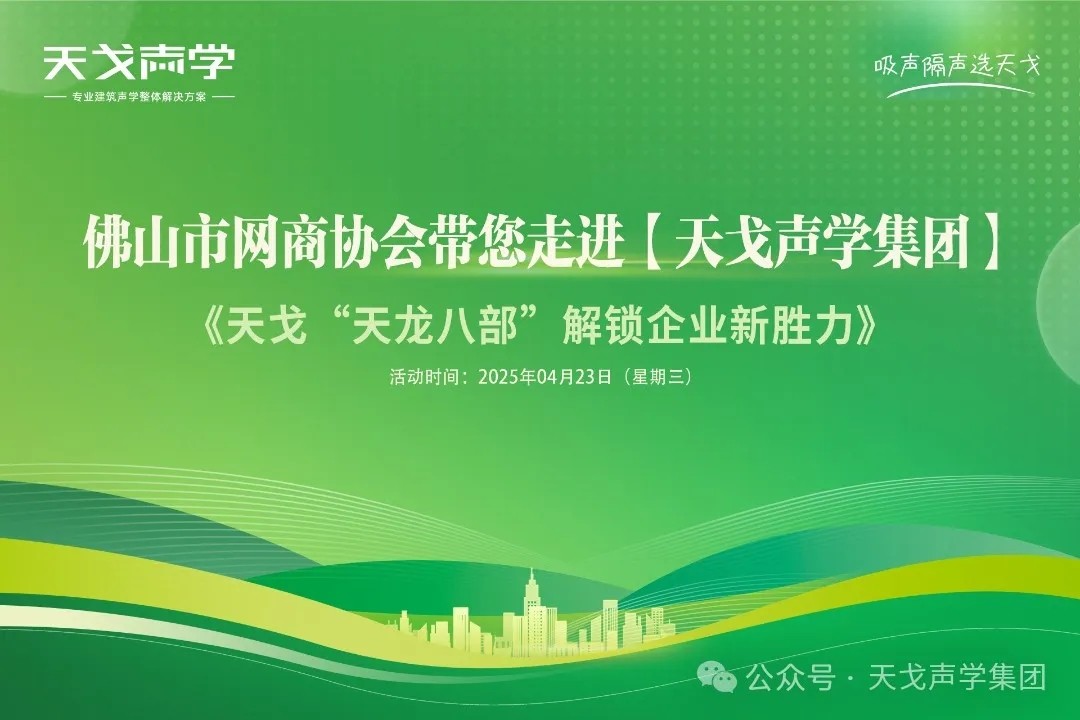 天戈声学
专业建筑声学整体解决方案

吸声隔声选天戈

佛山市网商协会带您走进【天戈声学集团】

《天戈“天龙八部”解锁企业新胜力》

活动时间：2025年04月23日（星期三）

公众号 · 天戈声学集团